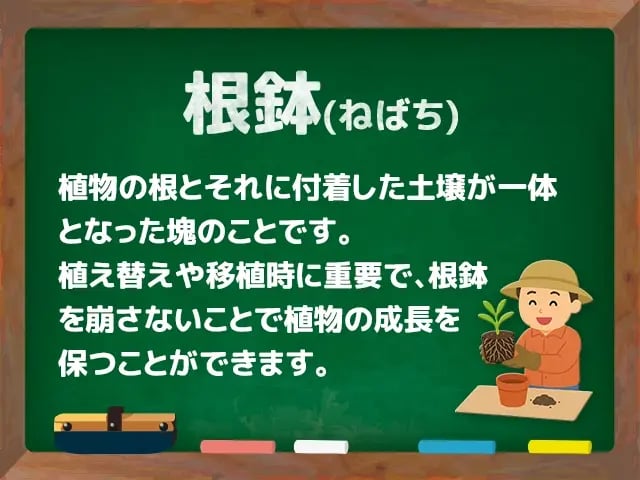 根鉢(ねばち)

植物の根とそれに付着した土壌が一体となった塊のことです。
植え替えや移植時に重要で、根鉢を崩さないことで植物の成長を保つことができます。